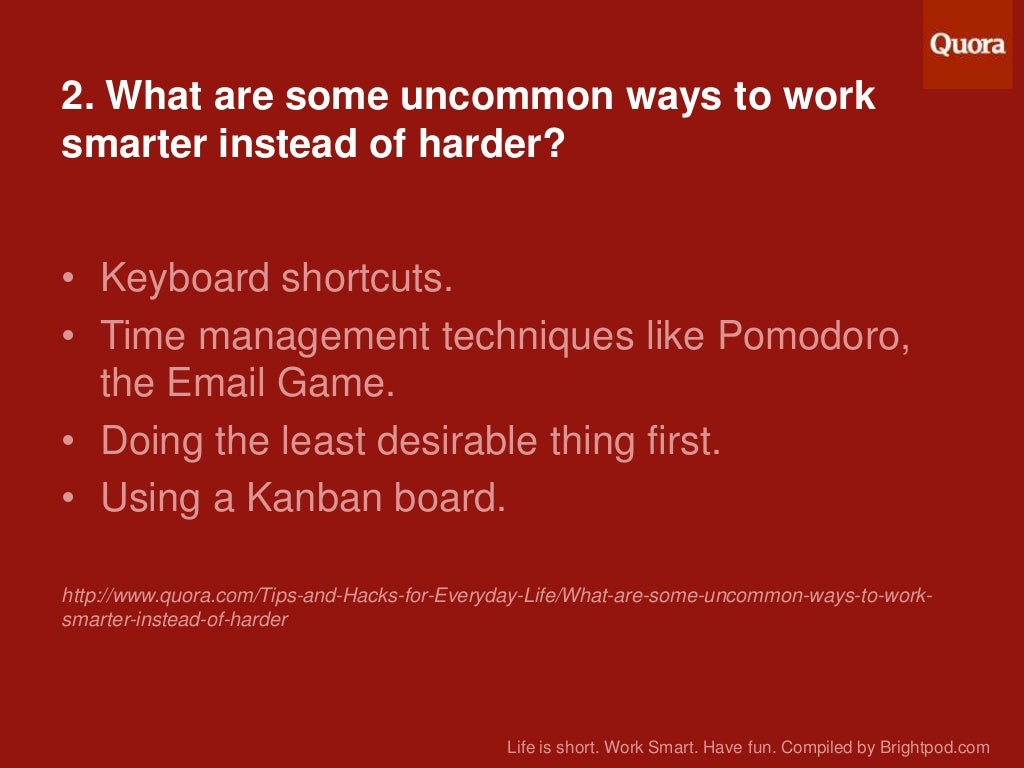 Quora

2. What are some uncommon ways to work smarter instead of harder?

• Keyboard shortcuts.
• Time management techniques like Pomodoro, the Email Game.
• Doing the least desirable thing first.
• Using a Kanban board.

http://www.quora.com/Tips-and-Hacks-for-Everyday-Life/What-are-some-uncommon-ways-to-work-smarter-instead-of-harder

Life is short. Work Smart. Have fun. Compiled by Brightpod.com